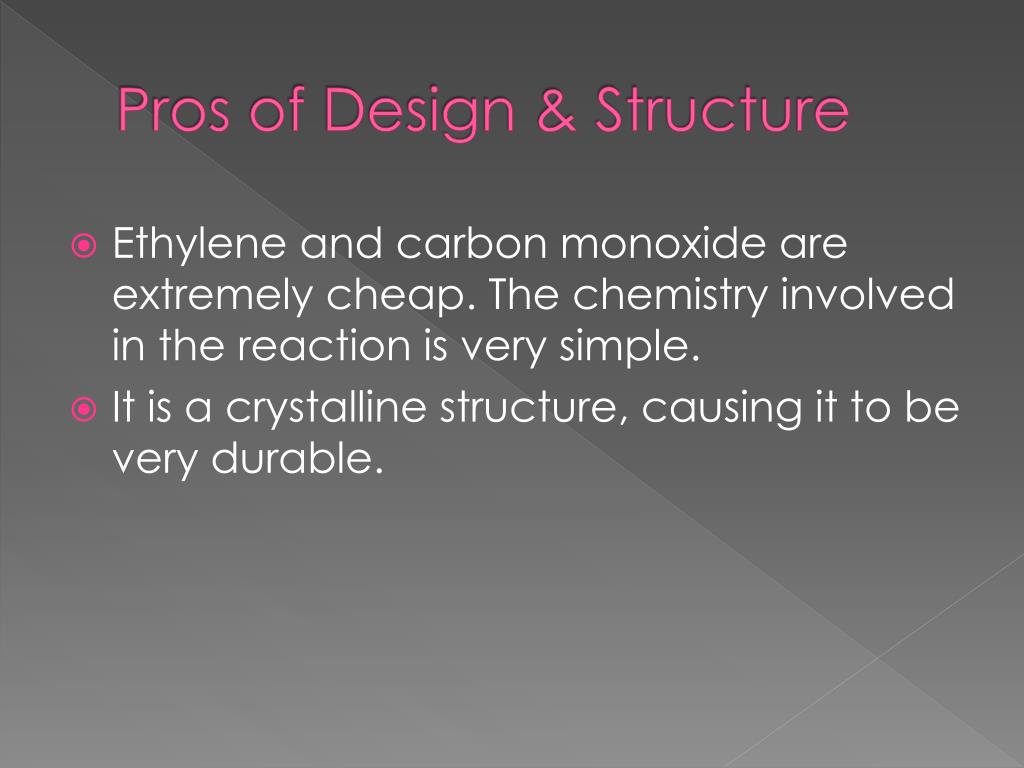 Pros of Design & Structure

Ethylene and carbon monoxide are extremely cheap. The chemistry involved in the reaction is very simple.

It is a crystalline structure, causing it to be very durable.